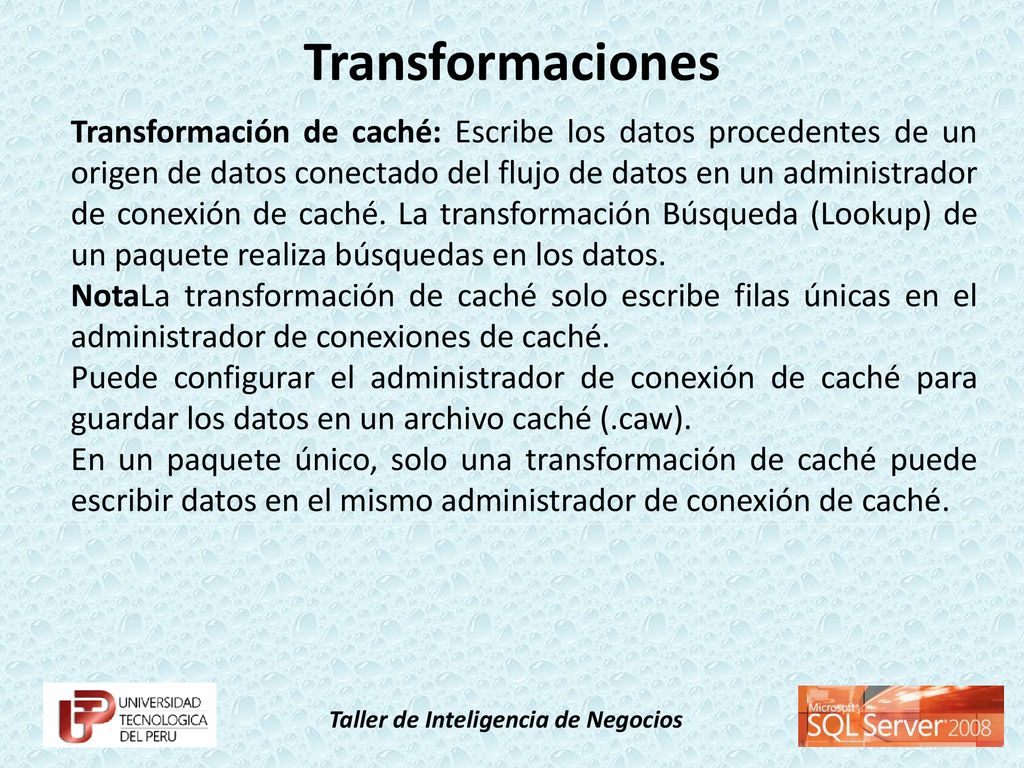 Transformaciones

Transformación de caché: Escribe los datos procedentes de un origen de datos conectado del flujo de datos en un administrador de conexión de caché. La transformación Búsqueda (Lookup) de un paquete realiza búsquedas en los datos.
NotaLa transformación de caché solo escribe filas únicas en el administrador de conexiones de caché.
Puede configurar el administrador de conexión de caché para guardar los datos en un archivo caché (.caw).
En un paquete único, solo una transformación de caché puede escribir datos en el mismo administrador de conexión de caché.

UNIVERSIDAD TECNOLOGICA DEL PERU

Taller de Inteligencia de Negocios

Microsoft SQL Server 2008